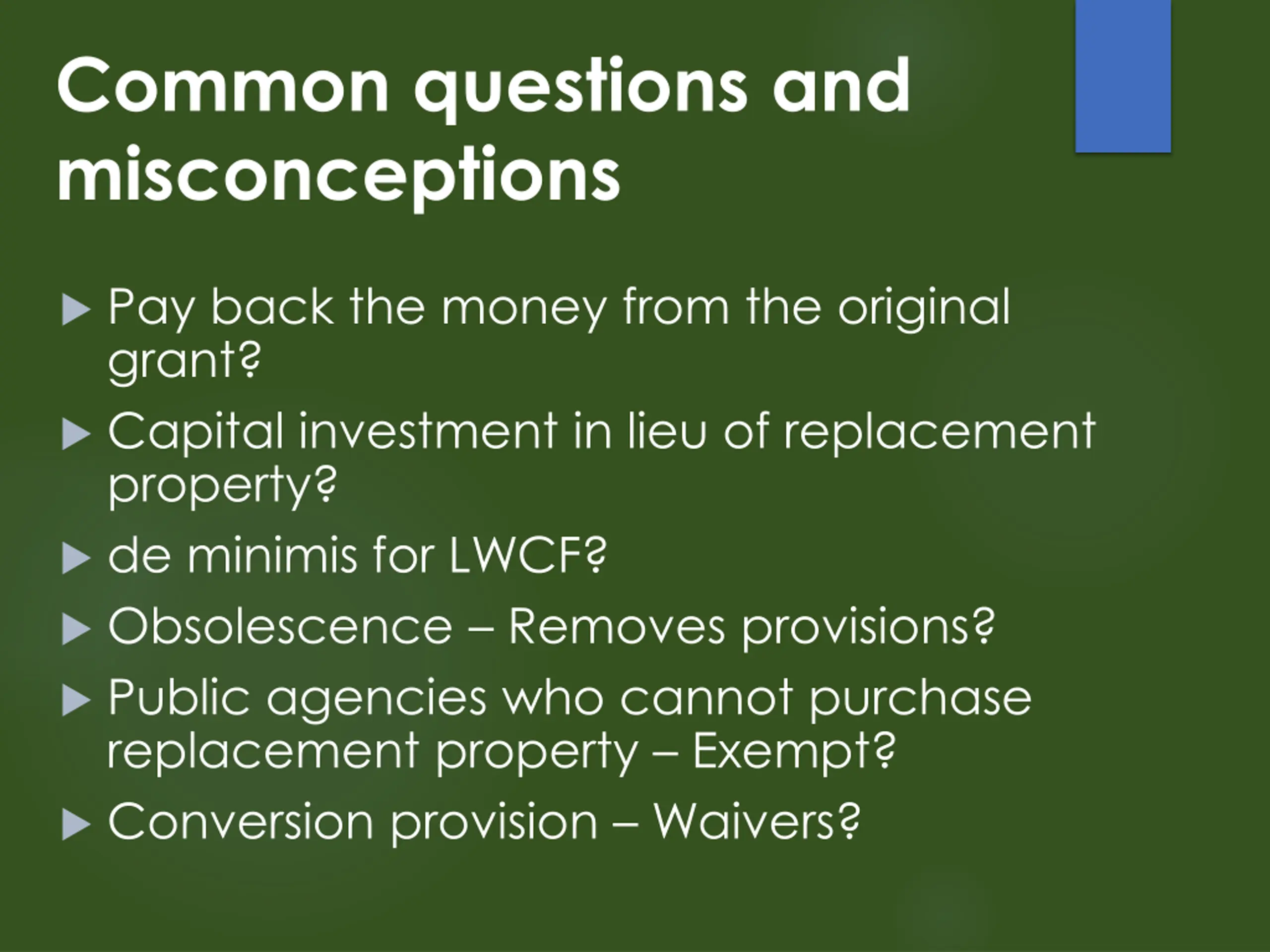 Common questions and misconceptions

▶ Pay back the money from the original grant?

▶ Capital investment in lieu of replacement property?

▶ de minimis for LWCF?

▶ Obsolescence – Removes provisions?

▶ Public agencies who cannot purchase replacement property – Exempt?

▶ Conversion provision – Waivers?